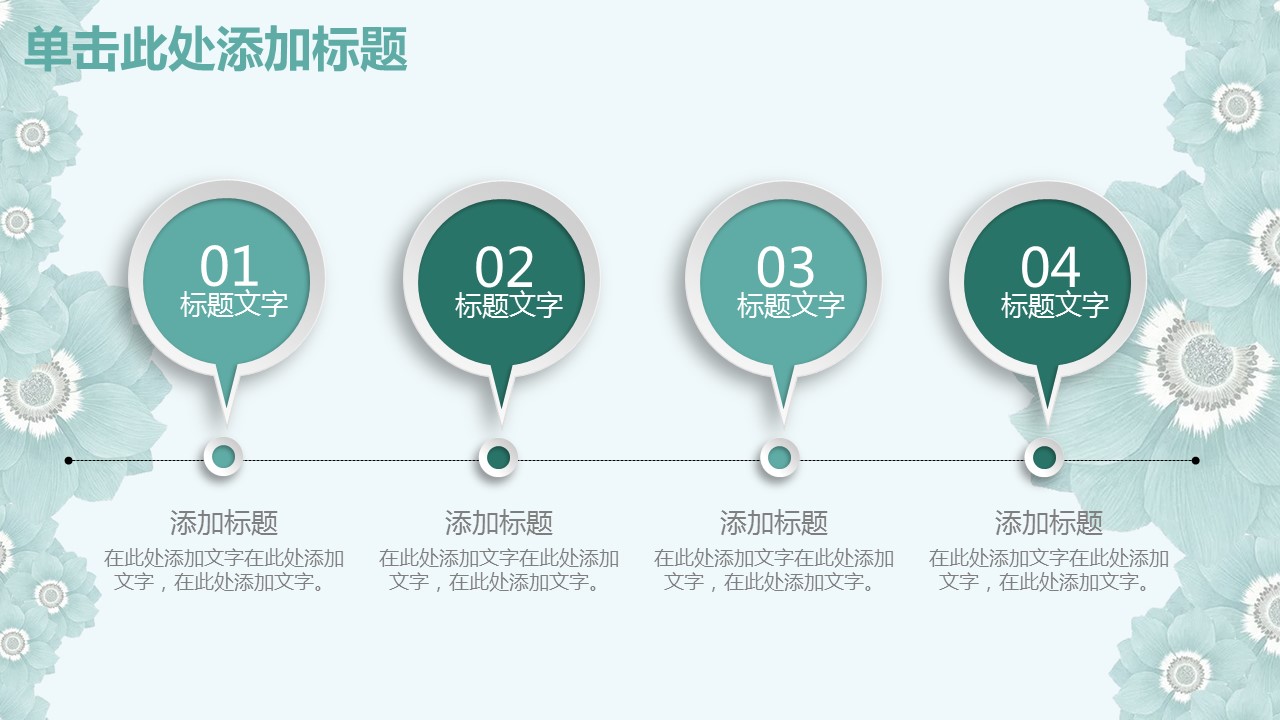 单击此处添加标题

01
标题文字

02
标题文字

03
标题文字

04
标题文字

添加标题
在此处添加文字在此处添加文字，在此处添加文字。

添加标题
在此处添加文字在此处添加文字，在此处添加文字。

添加标题
在此处添加文字在此处添加文字，在此处添加文字。

添加标题
在此处添加文字在此处添加文字，在此处添加文字。